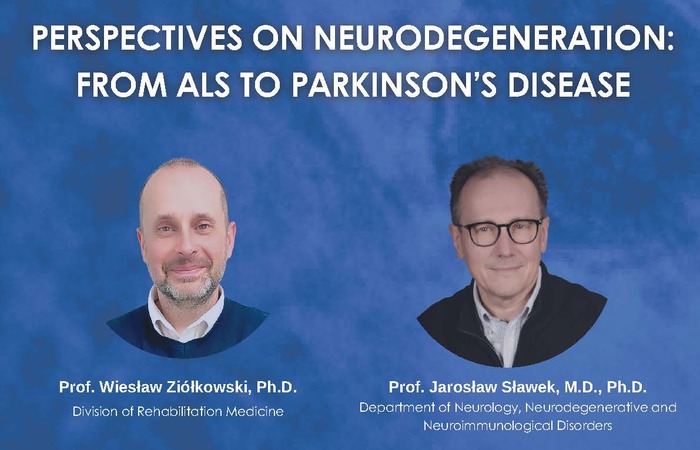 PERSPECTIVES ON NEURODEGENERATION: FROM ALS TO PARKINSON'S DISEASE

Prof. Wiesław Ziółkowski, Ph.D.
Division of Rehabilitation Medicine

Prof. Jarosław Sławek, M.D., Ph.D.
Department of Neurology, Neurodegenerative and Neuroimmunological Disorders